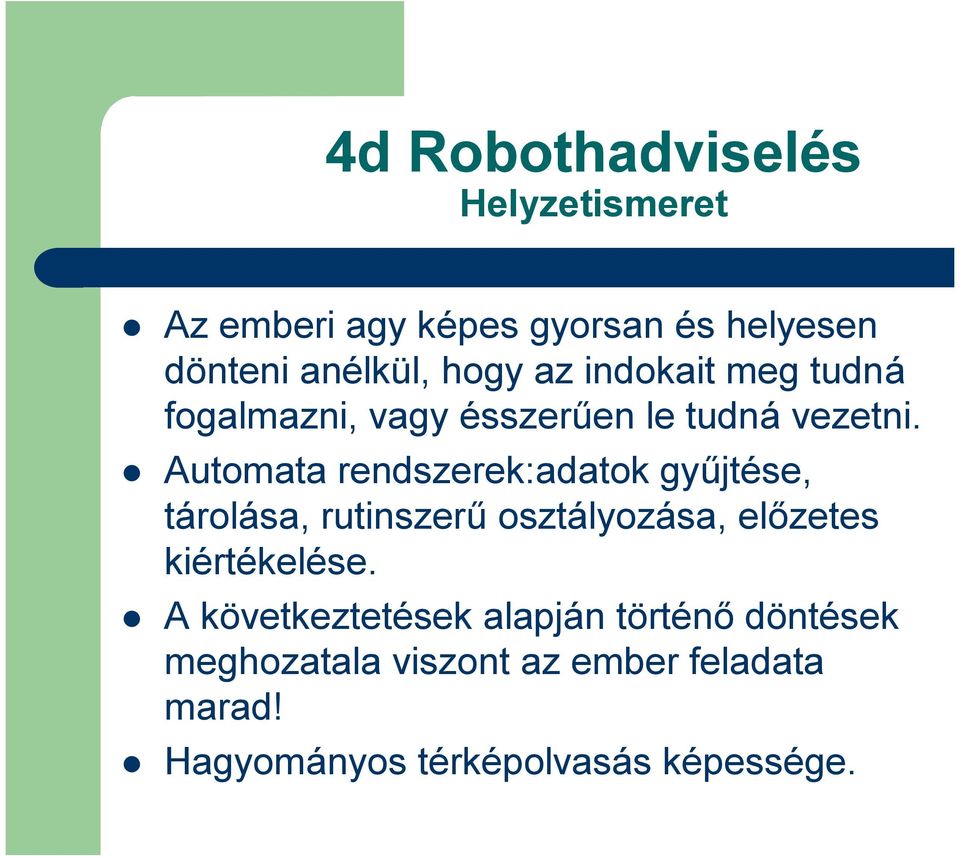 4d Robothadviselés
Helyzetismeret

- Az emberi agy képes gyorsan és helyesen dönteni anélkül, hogy az indokait meg tudná fogalmazni, vagy ésszerűen le tudná vezetni.
- Automata rendszerek:adatok gyűjtése, tárolása, rutinszerű osztályozása, előzetes kiértékelése.
- A következtetések alapján történő döntések meghozatala viszont az ember feladata marad!
- Hagyományos térképolvasás képessége.